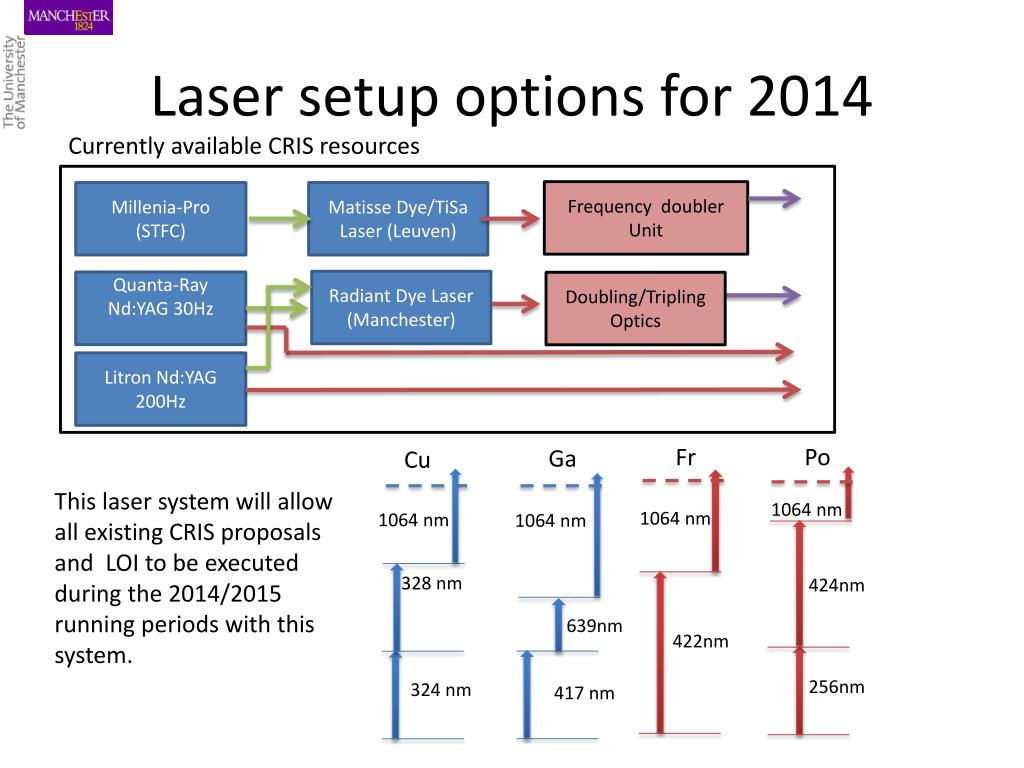 MANCHESTER
1824

The University of Manchester

Laser setup options for 2014

Currently available CRIS resources

Millenia-Pro (STFC)

Matisse Dye/TiSa Laser (Leuven)

Frequency doubler Unit

Quanta-Ray Nd:YAG 30Hz

Radiant Dye Laser (Manchester)

Doubling/Tripling Optics

Litron Nd:YAG 200Hz

This laser system will allow all existing CRIS proposals and LOI to be executed during the 2014/2015 running periods with this system.

Cu
1064 nm
328 nm
324 nm

Ga
1064 nm
639nm
417 nm

Fr
1064 nm
422nm

Po
1064 nm
424nm
256nm